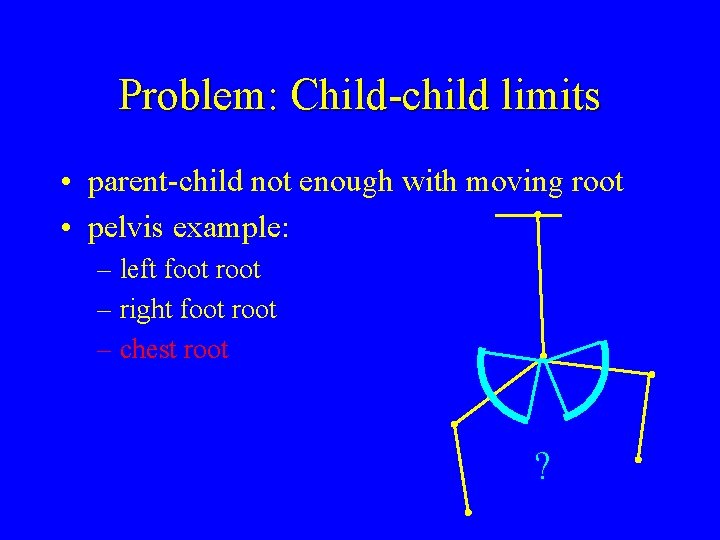 Problem: Child-child limits

• parent-child not enough with moving root
• pelvis example:
– left foot root
– right foot root
– chest root

?